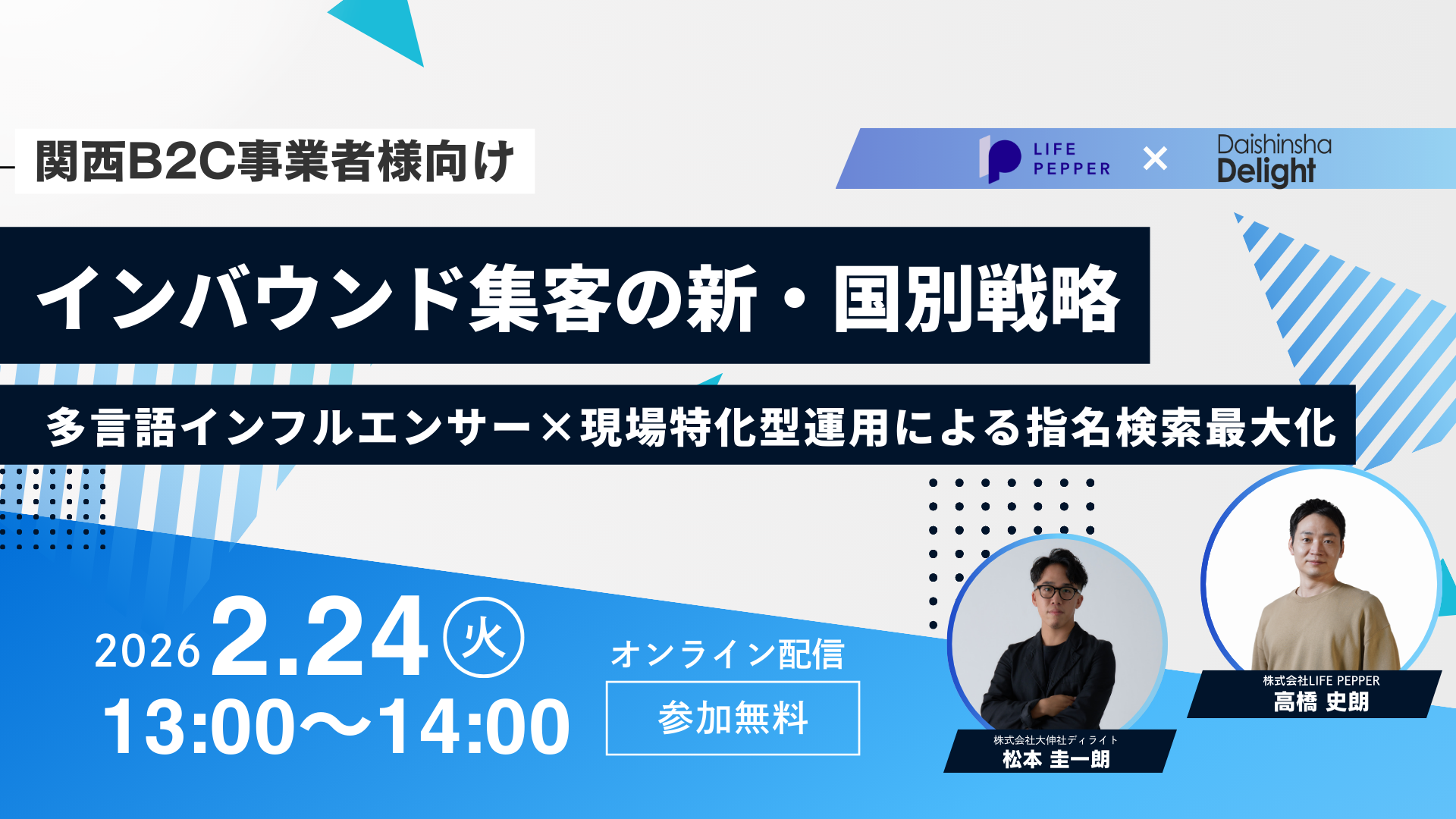 関西B2C事業者様向け

LIFE PEPPER × Daishinsha Delight

インバウンド集客の新・国別戦略

多言語インフルエンサー×現場特化型運用による指名検索最大化

2026 2.24 火
13:00〜14:00

オンライン配信

参加無料

株式会社大伸社ディライト
松本 圭一朗

株式会社LIFE PEPPER
高橋 史朗